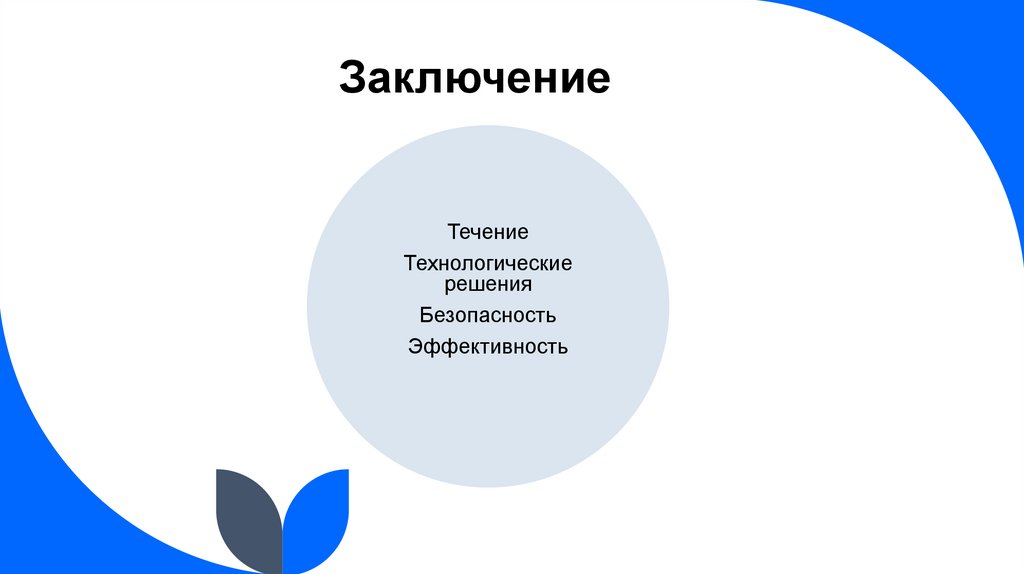 Заключение

Течение

Технологические решения

Безопасность

Эффективность